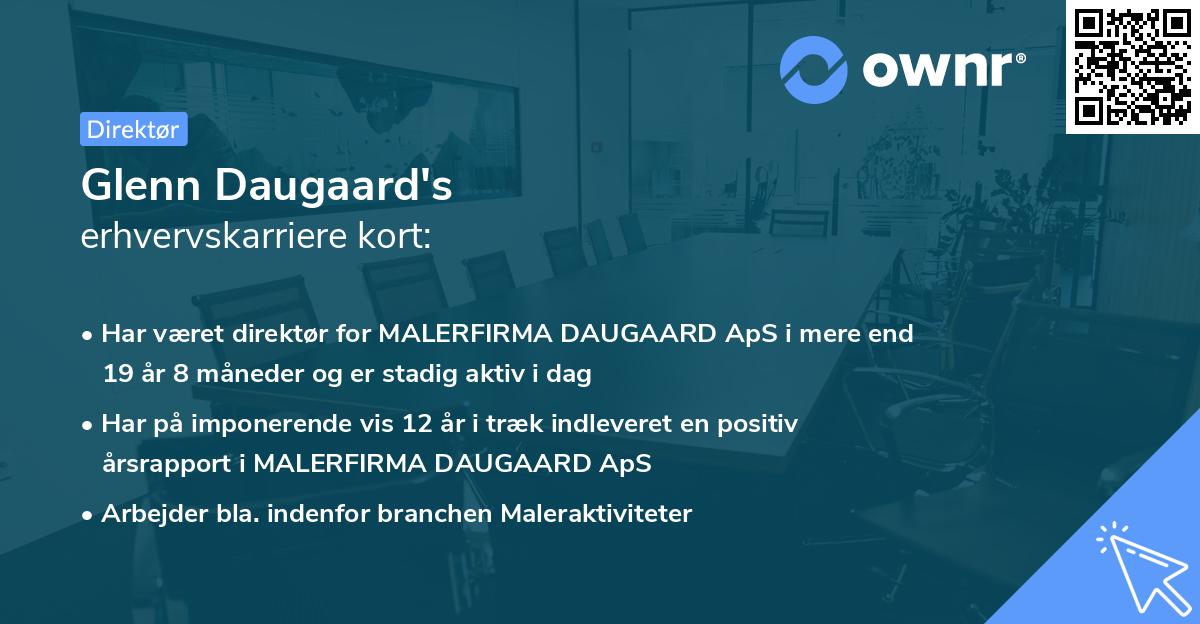 ownr®

Direktør

Glenn Daugaard's
erhvervskarriere kort:

• Har været direktør for MALERFIRMA DAUGAARD ApS i mere end 19 år 8 måneder og er stadig aktiv i dag

• Har på imponerende vis 12 år i træk indleveret en positiv årsrapport i MALERFIRMA DAUGAARD ApS

• Arbejder bla. indenfor branchen Maleraktiviteter